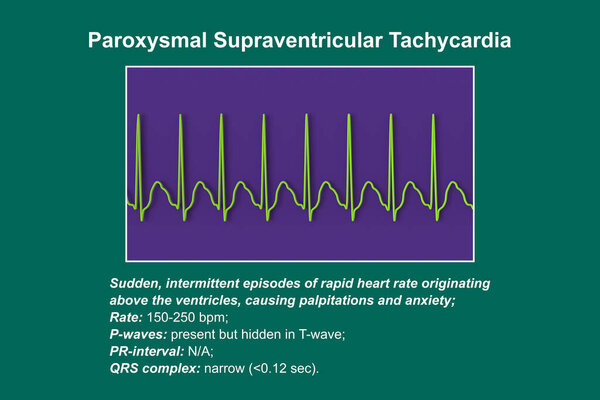 Paroxysmal Supraventricular Tachycardia

Sudden, intermittent episodes of rapid heart rate originating above the ventricles, causing palpitations and anxiety;
Rate: 150-250 bpm;
P-waves: present but hidden in T-wave;
PR-interval: N/A;
QRS complex: narrow (<0.12 sec).